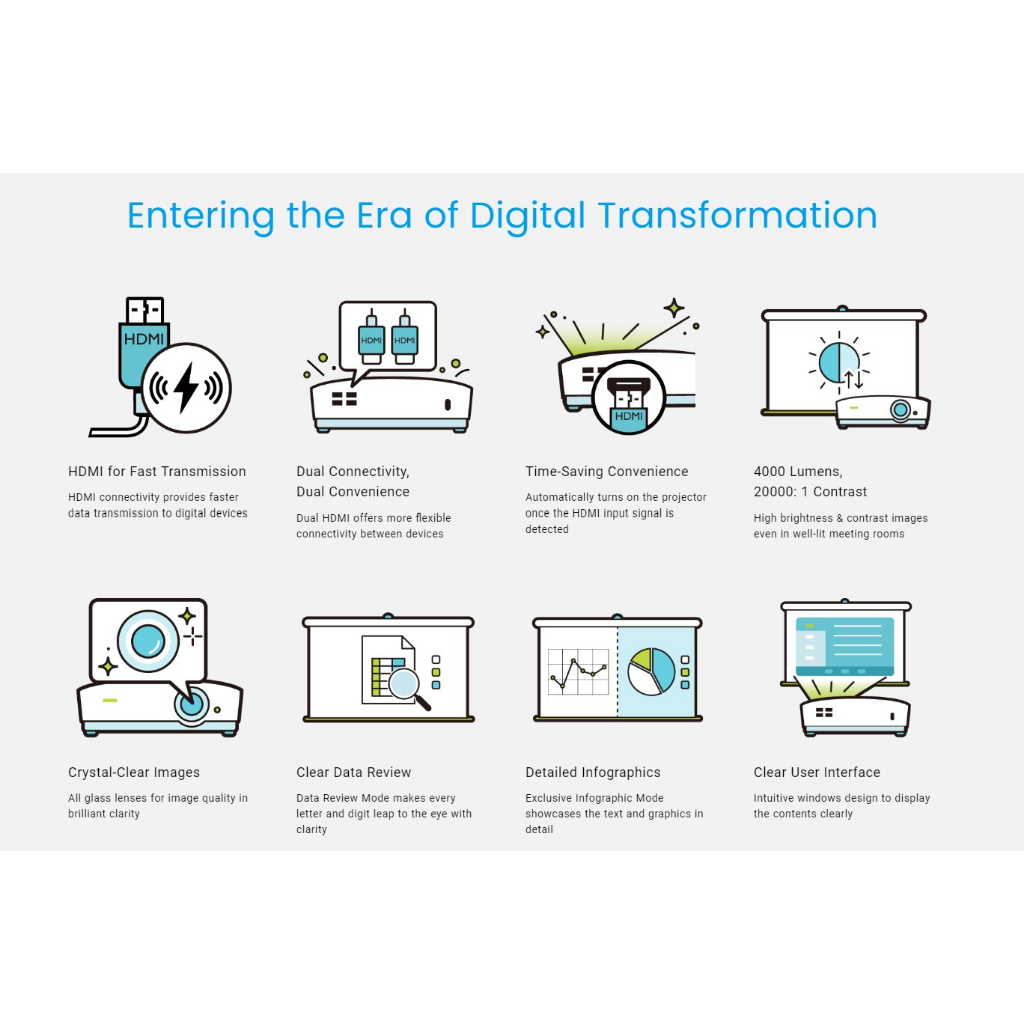 Entering the Era of Digital Transformation

HDMI

HDMI for Fast Transmission

HDMI connectivity provides faster data transmission to digital devices

HDMI HDMI

Dual Connectivity, Dual Convenience

Dual HDMI offers more flexible connectivity between devices

HDMI

Time-Saving Convenience

Automatically turns on the projector once the HDMI input signal is detected

4000 Lumens, 20000: 1 Contrast

High brightness & contrast images even in well-lit meeting rooms

Crystal-Clear Images

All glass lenses for image quality in brilliant clarity

Clear Data Review

Data Review Mode makes every letter and digit leap to the eye with clarity

Detailed Infographics

Exclusive Infographic Mode showcases the text and graphics in detail

Clear User Interface

Intuitive windows design to display the contents clearly